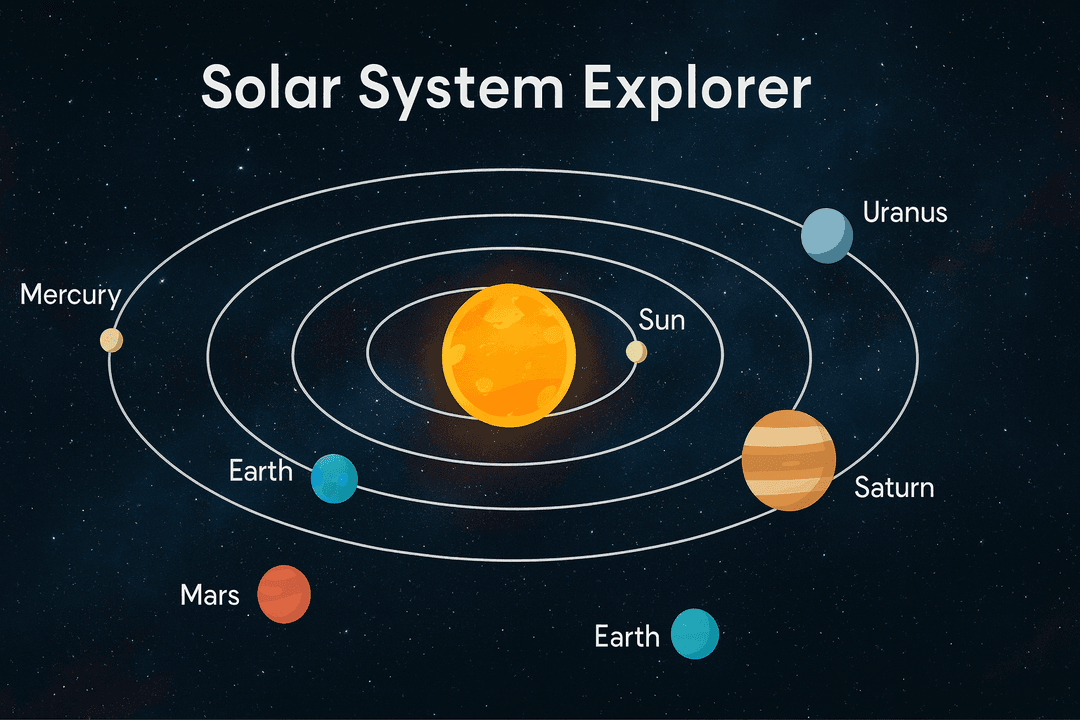 Solar System Explorer

Uranus

Mercury

Sun

Earth

Saturn

Mars

Earth